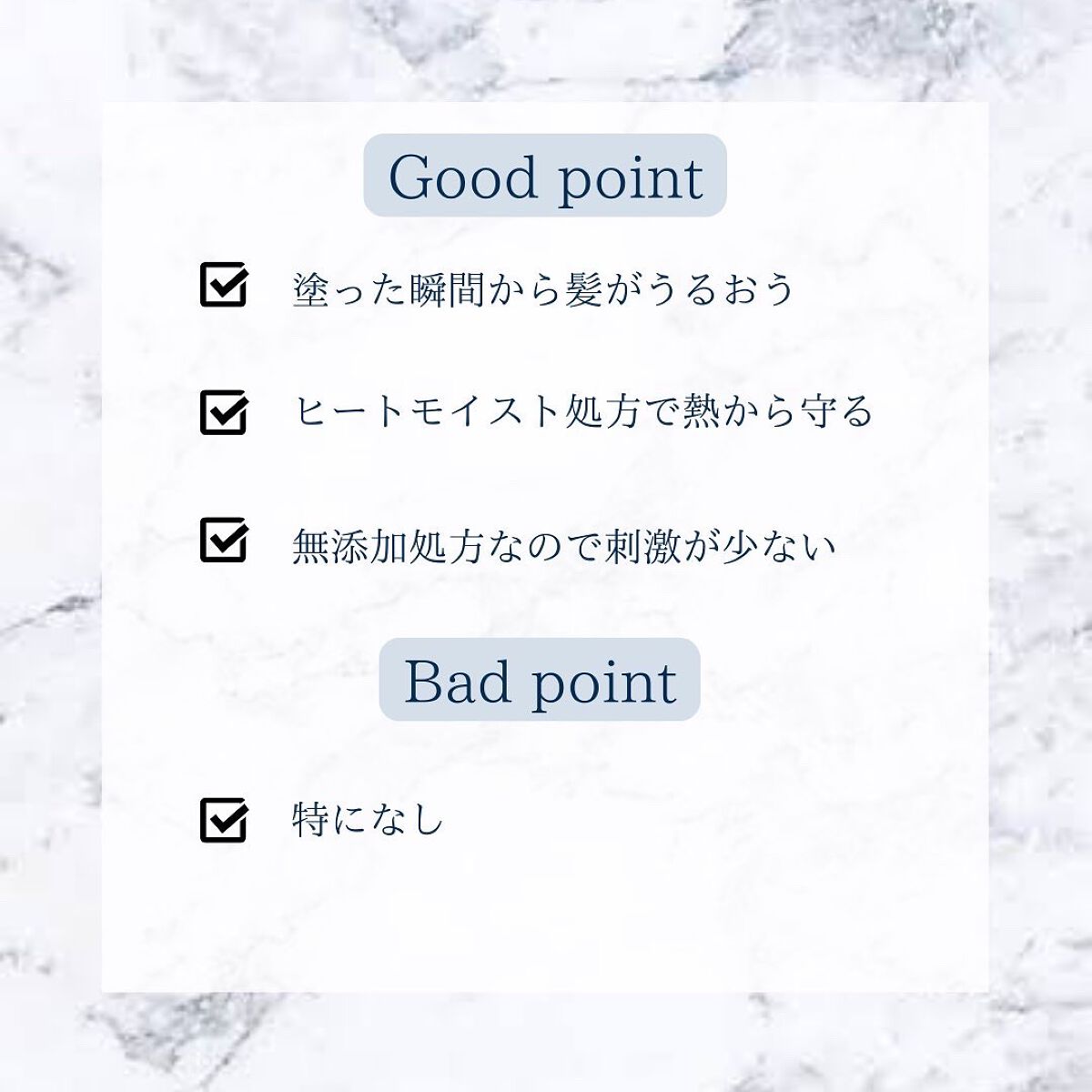 Good point

塗った瞬間から髪がうるおう

ヒートモイスト処方で熱から守る

無添加処方なので刺激が少ない

Bad point

特になし